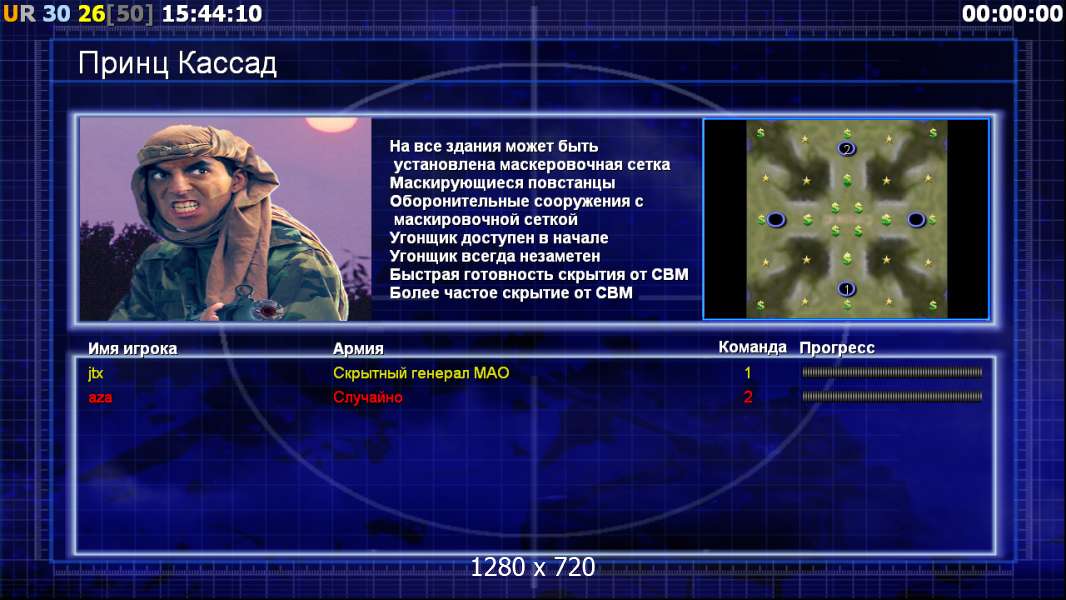 UR 30 26[50] 15:44:10

00:00:00

Принц Кассад

На все здания может быть установлена маскеровочная сетка
Маскирующиеся повстанцы
Оборонительные сооружения с маскировочной сеткой
Угонщик доступен в начале
Угонщик всегда незаметен
Быстрая готовность скрытия от СВМ
Более частое скрытие от СВМ

2

1

| Имя игрока | Армия | Команда | Прогресс |
|---|---|---|---|
| jtx | Скрытный генерал МАО | 1 | |
| aza | Случайно | 2 | |

1280 x 720